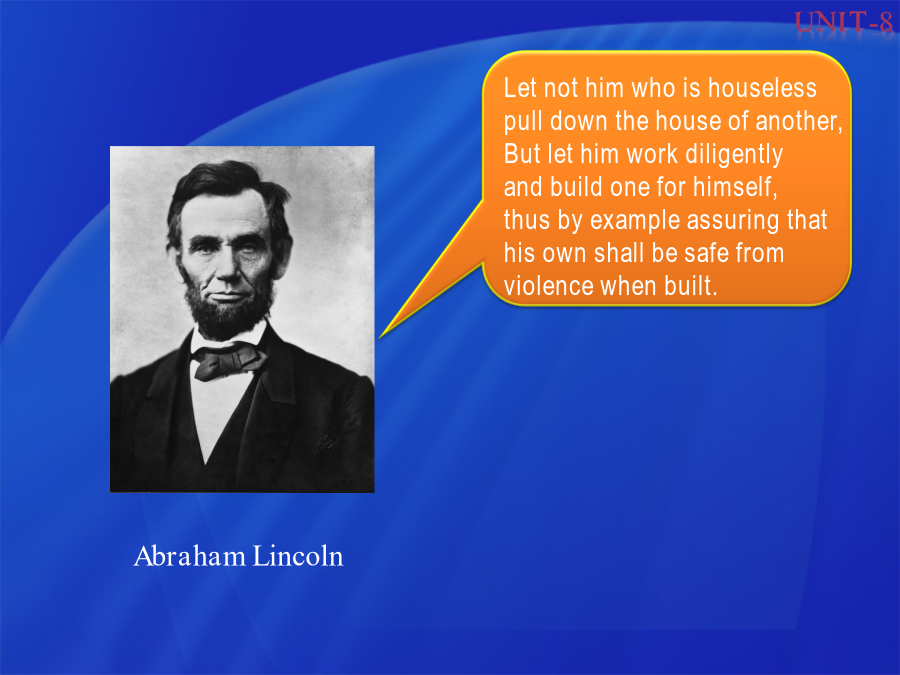 UNIT-8

Let not him who is houseless pull down the house of another, But let him work diligently and build one for himself, thus by example assuring that his own shall be safe from violence when built.

Abraham Lincoln